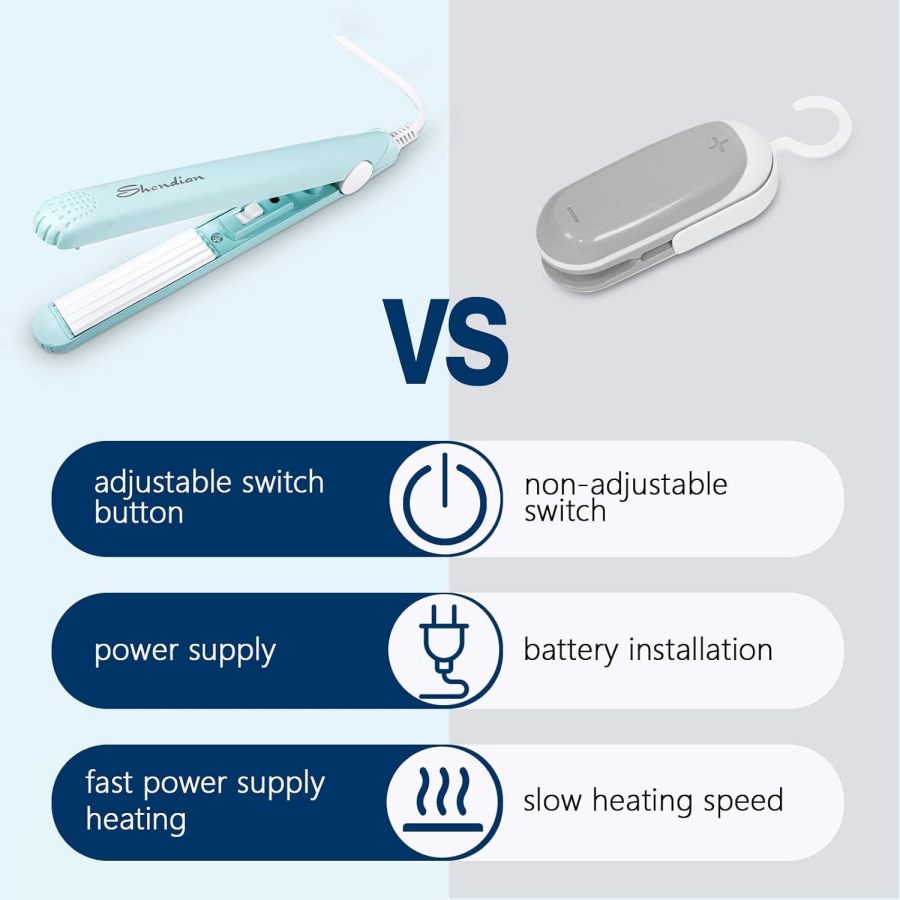 Shendian

VS

adjustable switch button

non-adjustable switch

power supply

battery installation

fast power supply heating

slow heating speed